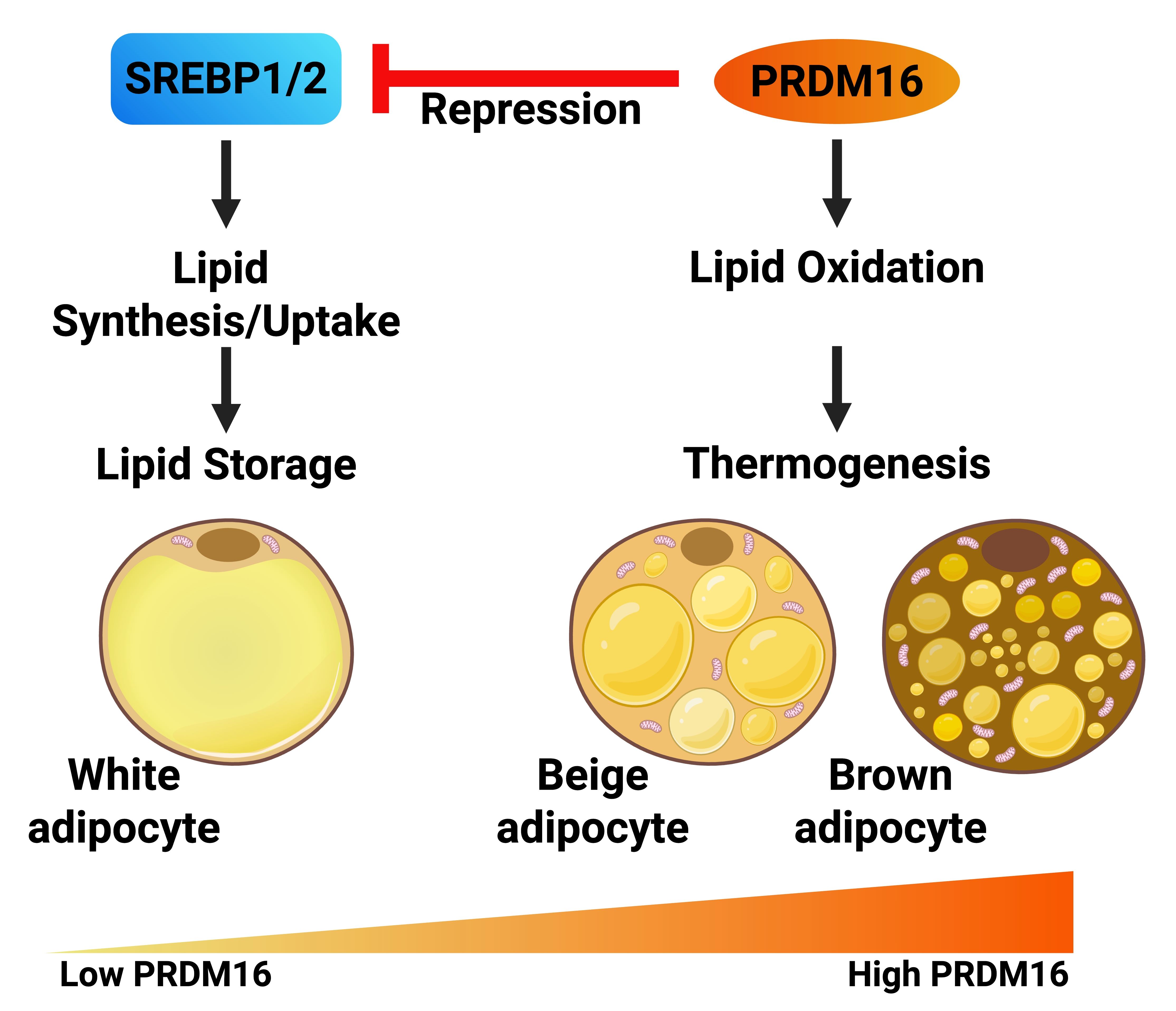 SREBP1/2

Repression

PRDM16

Lipid Synthesis/Uptake

Lipid Oxidation

Lipid Storage

Thermogenesis

White adipocyte

Beige adipocyte

Brown adipocyte

Low PRDM16

High PRDM16